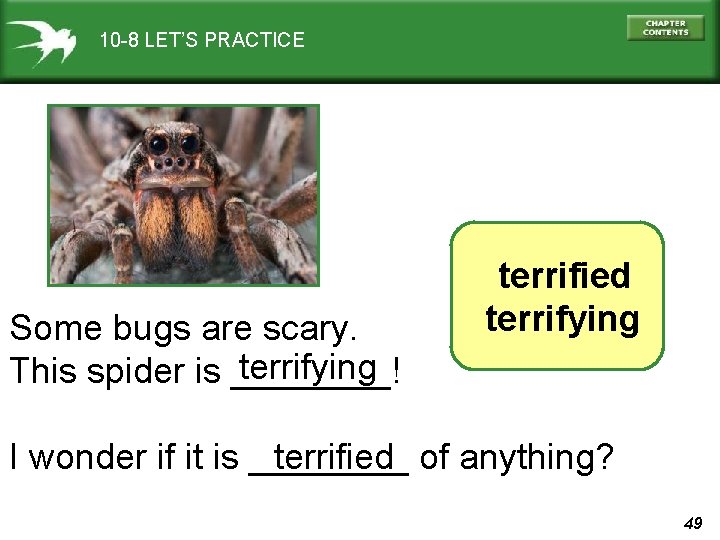 10-8 LET'S PRACTICE

CHAPTER CONTENTS

terrified
terrifying

Some bugs are scary.
This spider is terrifying!

I wonder if it is terrified of anything?

49